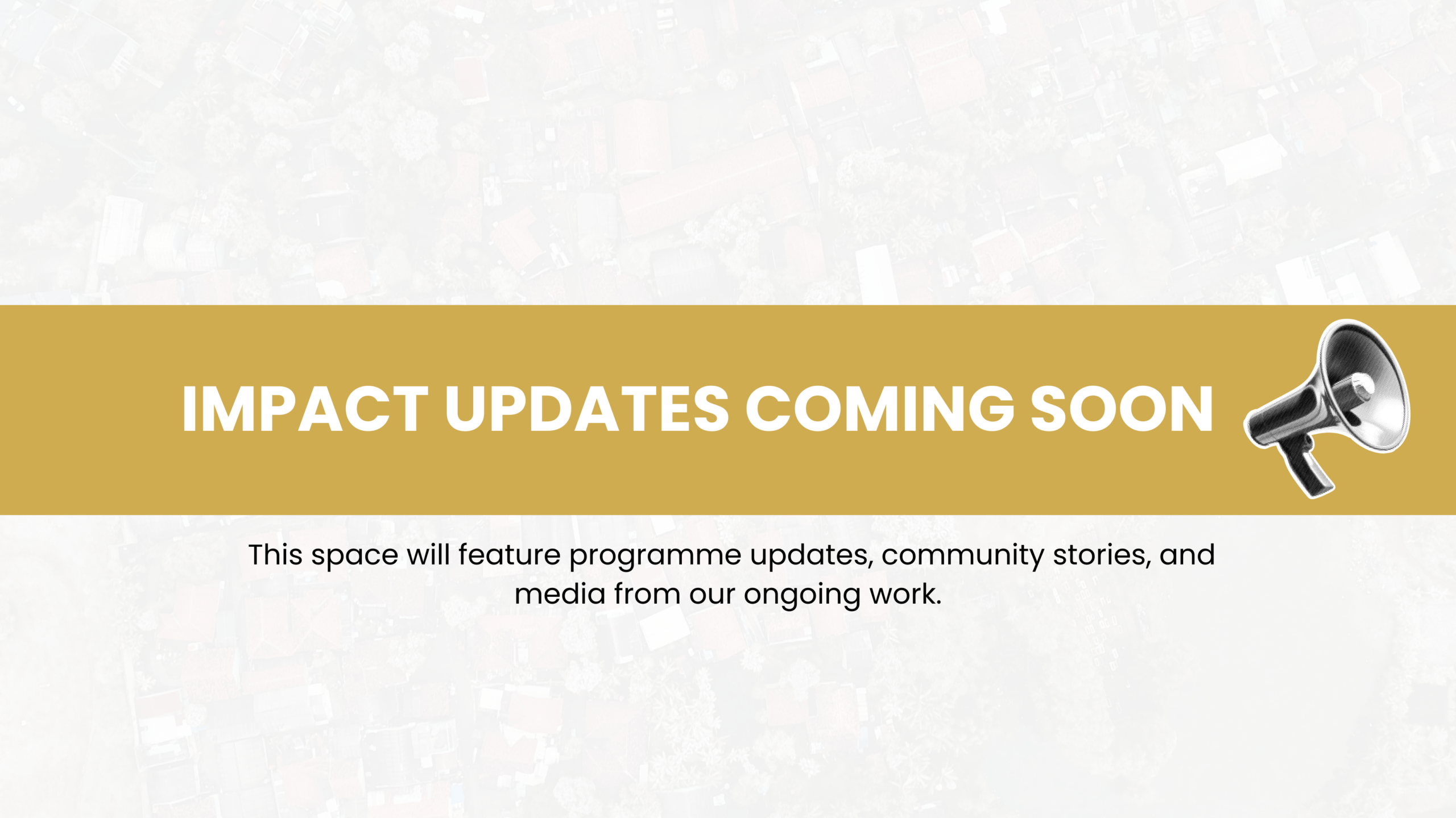 IMPACT UPDATES COMING SOON

This space will feature programme updates, community stories, and media from our ongoing work.